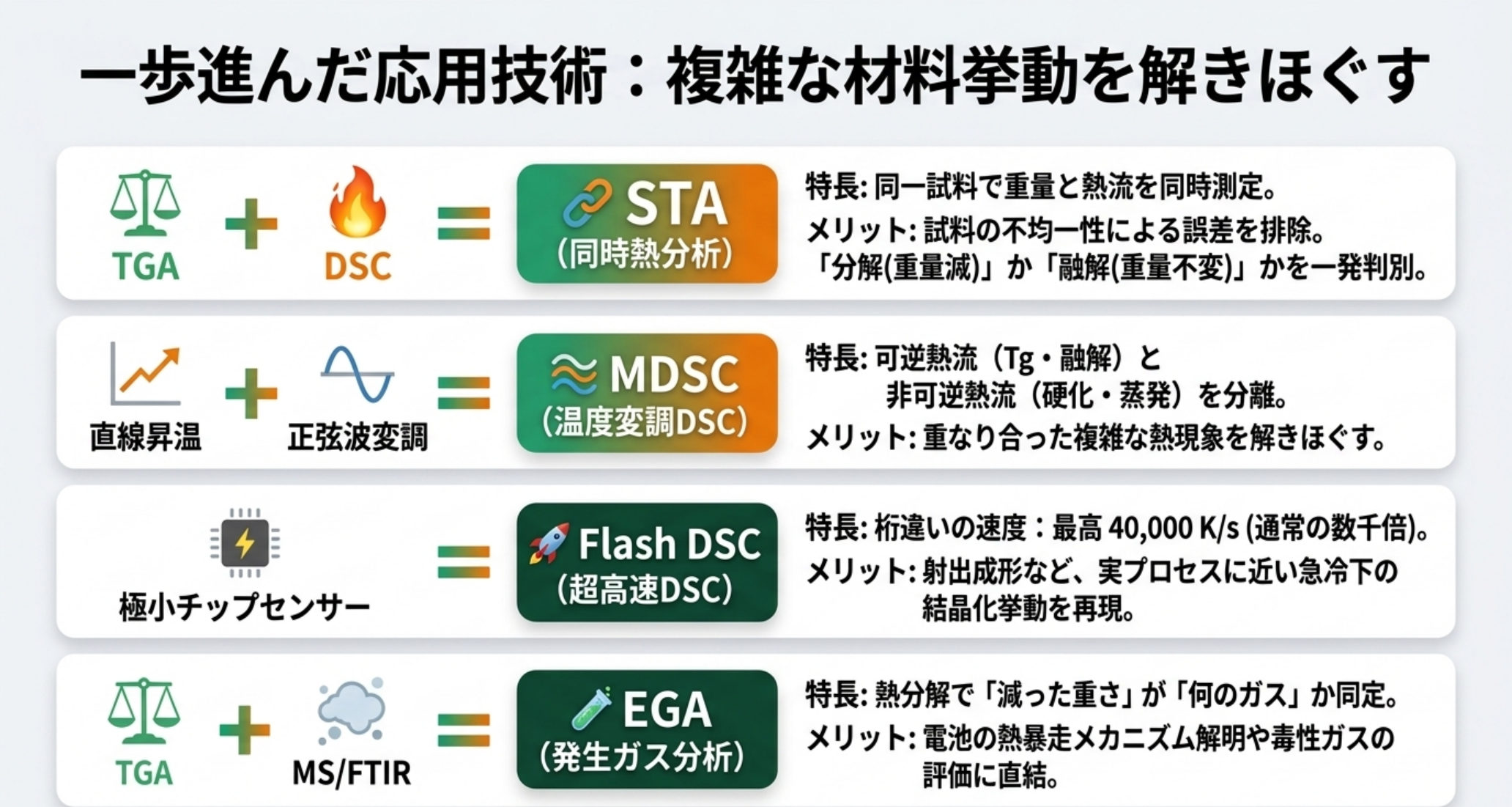 一歩進んだ応用技術：複雑な材料挙動を解きほぐす

TGA + DSC = STA (同時熱分析)

特長: 同一試料で重量と熱流を同時測定。
メリット: 試料の不均一性による誤差を排除。「分解(重量減)」か「融解(重量不変)」かを一発判別。

直線昇温 + 正弦波変調 = MDSC (温度変調DSC)

特長: 可逆熱流（Tg・融解）と非可逆熱流（硬化・蒸発）を分離。
メリット: 重なり合った複雑な熱現象を解きほぐす。

極小チップセンサー = Flash DSC (超高速DSC)

特長: 桁違いの速度：最高 40,000 K/s (通常の数千倍)。
メリット: 射出成形など、実プロセスに近い急冷下の結晶化挙動を再現。

TGA + MS/FTIR = EGA (発生ガス分析)

特長: 熱分解で「減った重さ」が「何のガス」か同定。
メリット: 電池の熱暴走メカニズム解明や毒性ガスの評価に直結。